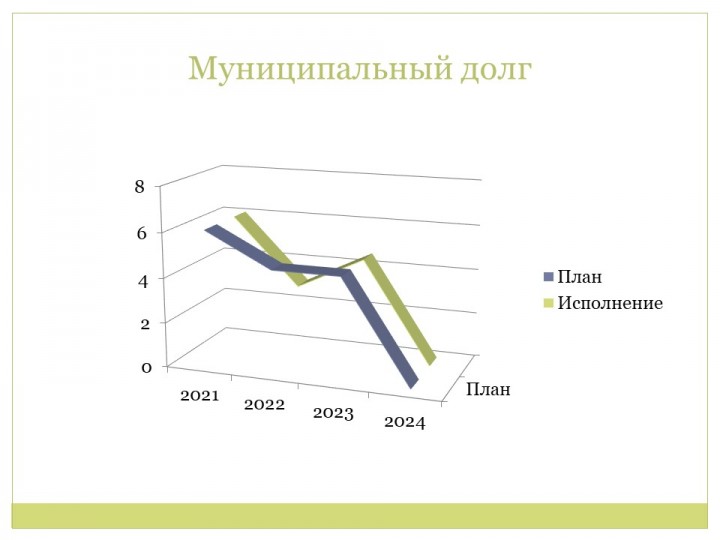 Муниципальный долг

8
6
4
2
0

2021
2022
2023
2024

План

План
Исполнение